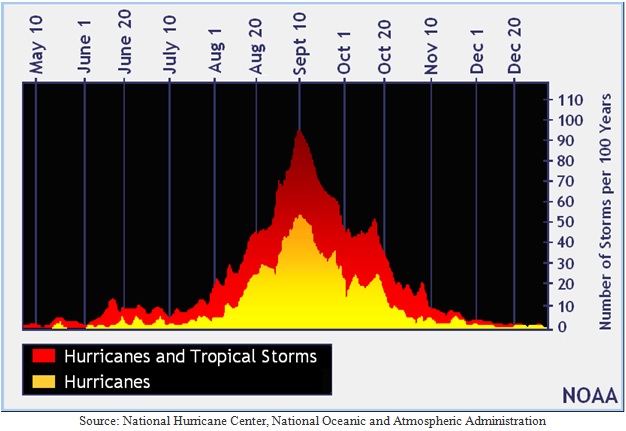 May 10
June 1
June 20
July 10
Aug 1
Aug 20
Sept 10
Oct 1
Oct 20
Nov 10
Dec 1
Dec 20

110
100
90
80
70
60
50
40
30
20
10
0

Number of Storms per 100 Years

Hurricanes and Tropical Storms
Hurricanes

NOAA

Source: National Hurricane Center, National Oceanic and Atmospheric Administration